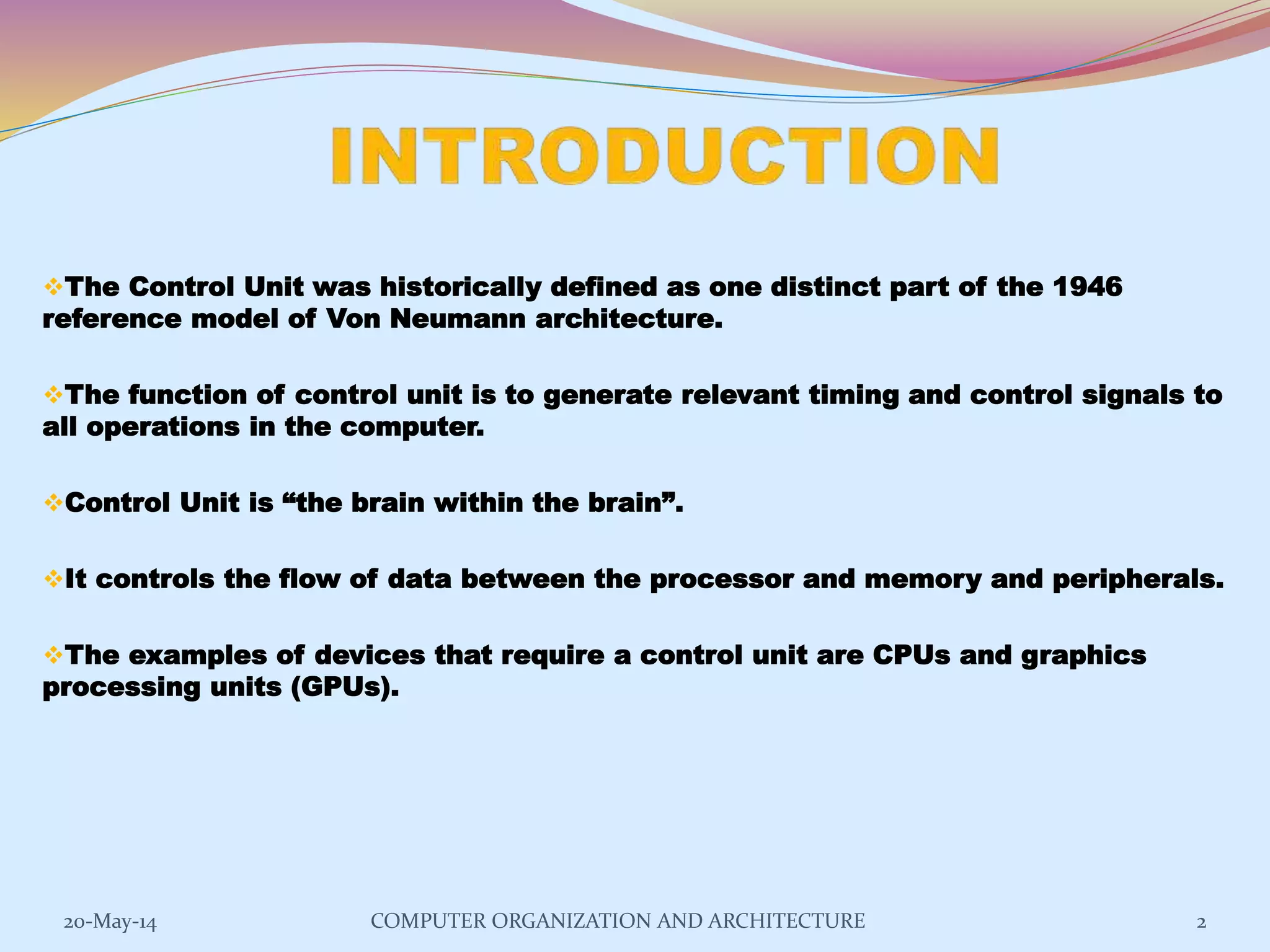 INTRODUCTION

❖The Control Unit was historically defined as one distinct part of the 1946 reference model of Von Neumann architecture.

❖The function of control unit is to generate relevant timing and control signals to all operations in the computer.

❖Control Unit is “the brain within the brain”.

❖It controls the flow of data between the processor and memory and peripherals.

❖The examples of devices that require a control unit are CPUs and graphics processing units (GPUs).

20-May-14 COMPUTER ORGANIZATION AND ARCHITECTURE 2